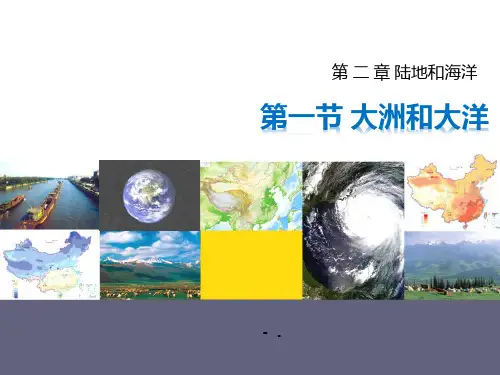 第 二 章 陆地和海洋

第一节 大洲和大洋